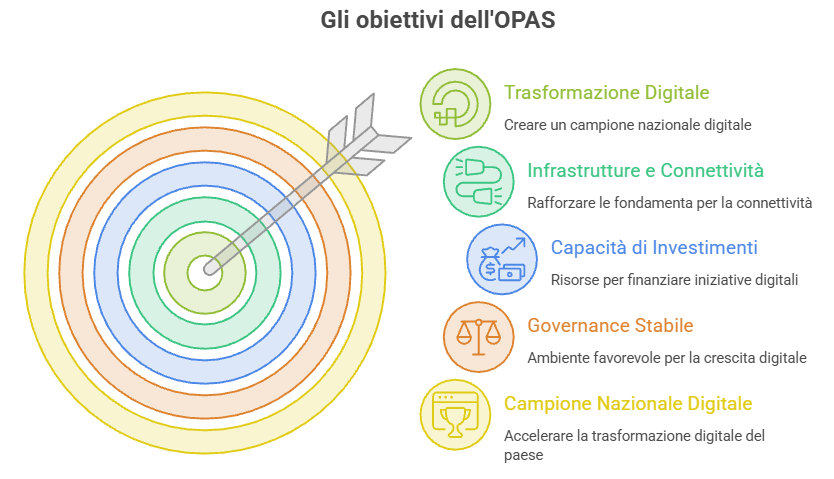 Gli obiettivi dell'OPAS

Trasformazione Digitale
Creare un campione nazionale digitale

Infrastrutture e Connettività
Rafforzare le fondamenta per la connettività

Capacità di Investimenti
Risorse per finanziare iniziative digitali

Governance Stabile
Ambiente favorevole per la crescita digitale

Campione Nazionale Digitale
Accelerare la trasformazione digitale del paese